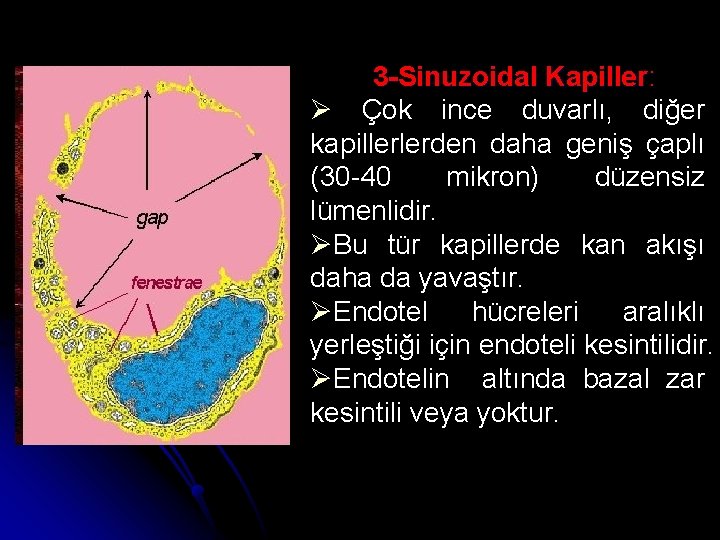 gap

fenestrae

3-Sinuzoidal Kapiller:

➢ Çok ince duvarlı, diğer kapillerlerden daha geniş çaplı (30-40 mikron) düzensiz lümenlidir.

➢Bu tür kapillerde kan akışı daha da yavaştır.

➢Endotel hücreleri aralıklı yerleştiği için endoteli kesintilidir.

➢Endotelin altında bazal zar kesintili veya yoktur.